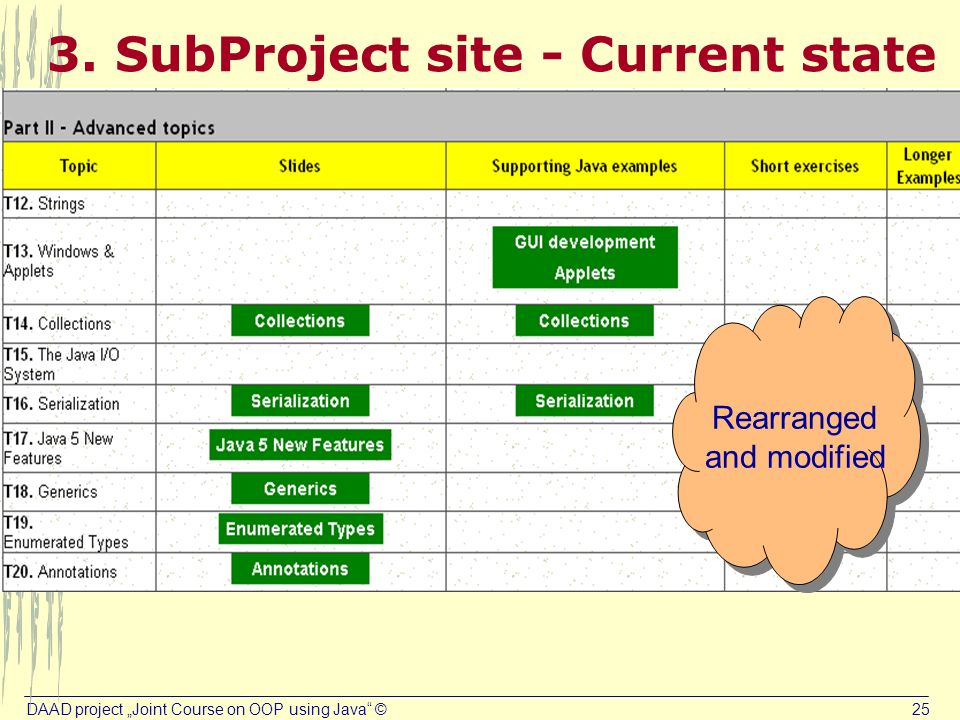 3. SubProject site - Current state

Part II - Advanced topics

| Topic | Slides | Supporting Java examples | Short exercises | Longer Examples |
|---|---|---|---|---|
| T12. Strings | | | | |
| T13. Windows & Applets | | GUI development Applets | | |
| T14. Collections | Collections | Collections | | |
| T15. The Java I/O System | | | | |
| T16. Serialization | Serialization | Serialization | | |
| T17. Java 5 New Features | Java 5 New Features | | | |
| T18. Generics | Generics | | | |
| T19. Enumerated Types | Enumerated Types | | | |
| T20. Annotations | Annotations | | | |

Rearranged and modified

DAAD project „Joint Course on OOP using Java“ ©

25